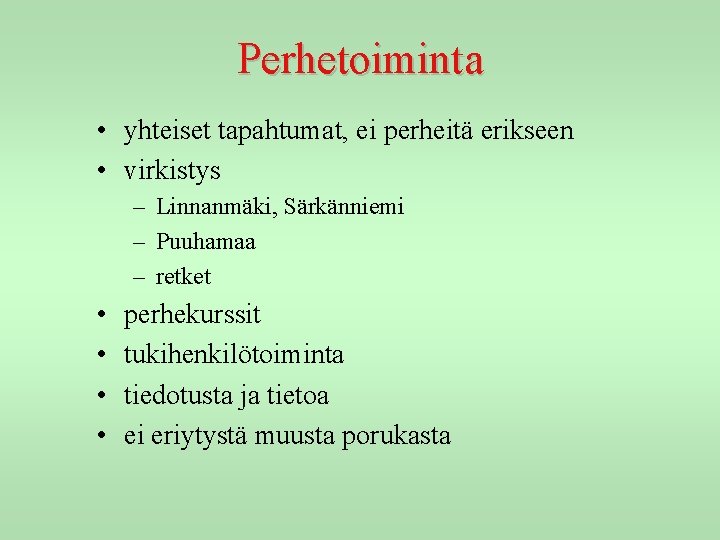 Perhetoiminta

• yhteiset tapahtumat, ei perheitä erikseen
• virkistys
  – Linnanmäki, Särkänniemi
  – Puuhamaa
  – retket
• perhekurssit
• tukihenkilötoiminta
• tiedotusta ja tietoa
• ei eriytystä muusta porukasta